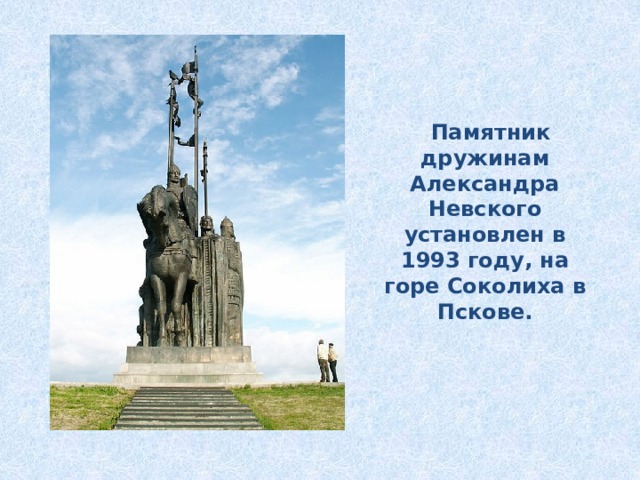 Памятник дружинам Александра Невского установлен в 1993 году, на горе Соколиха в Пскове.